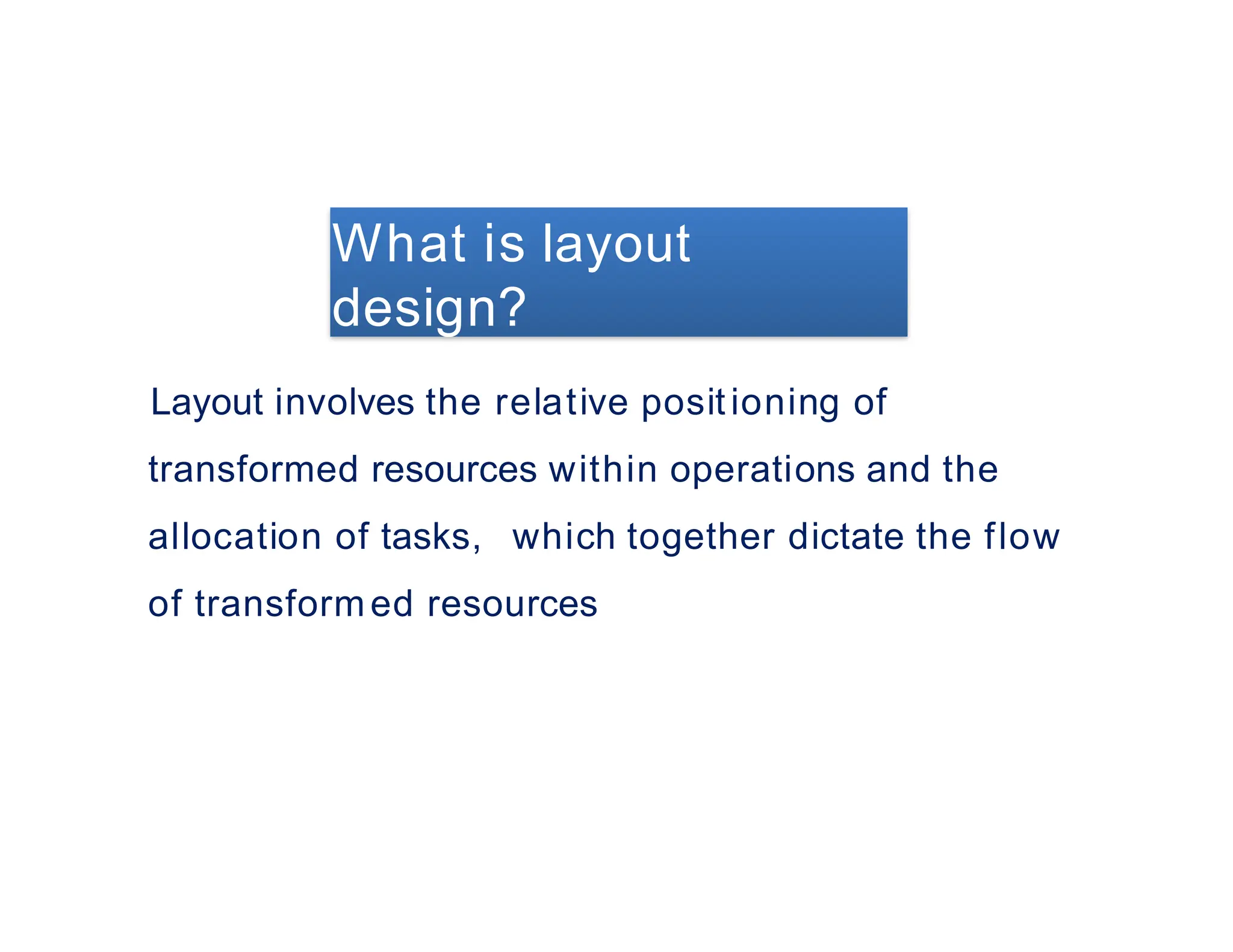 What is layout design?

Layout involves the relative positioning of transformed resources within operations and the allocation of tasks, which together dictate the flow of transformed resources